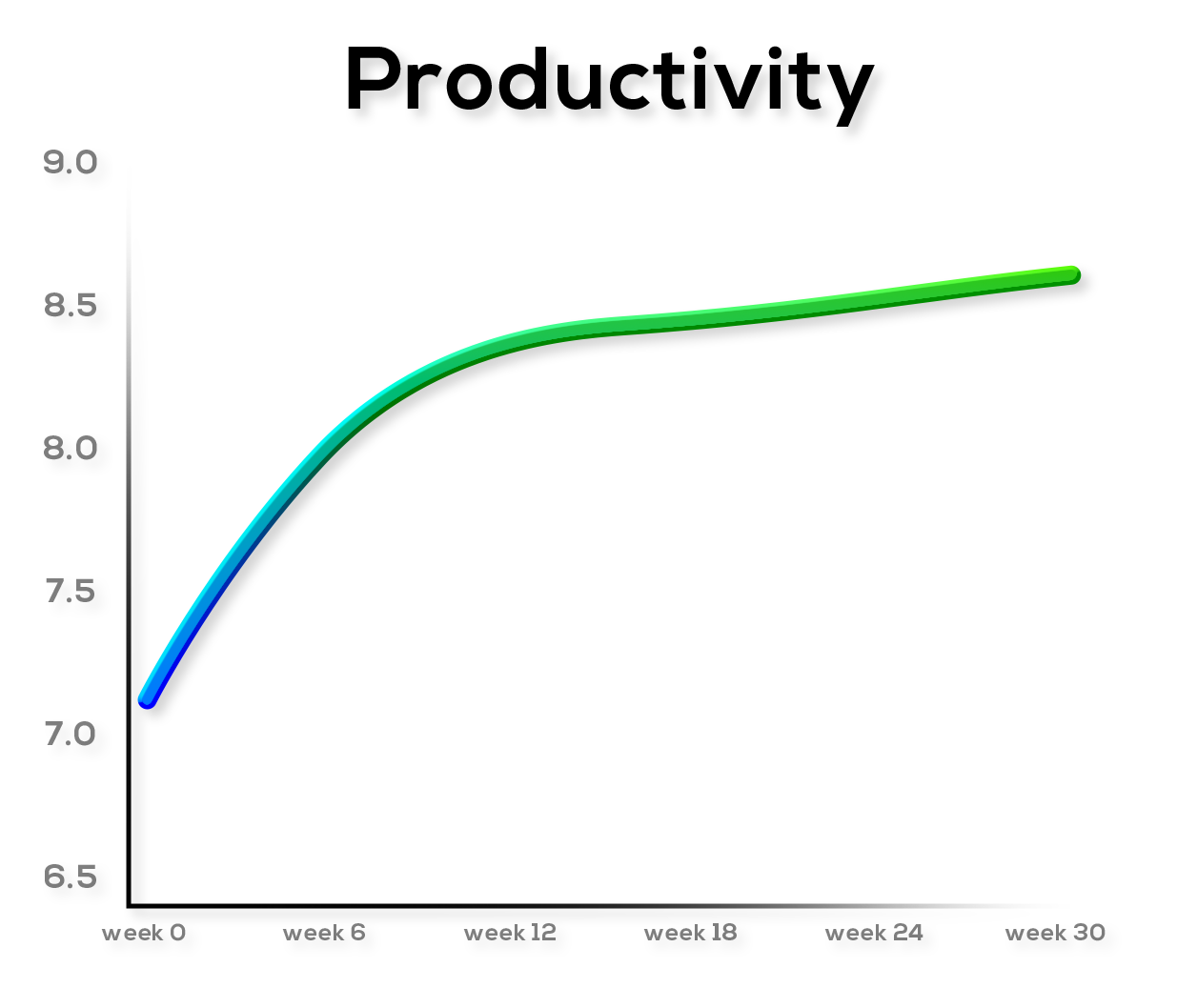 Productivity

9.0
8.5
8.0
7.5
7.0
6.5

week 0
week 6
week 12
week 18
week 24
week 30